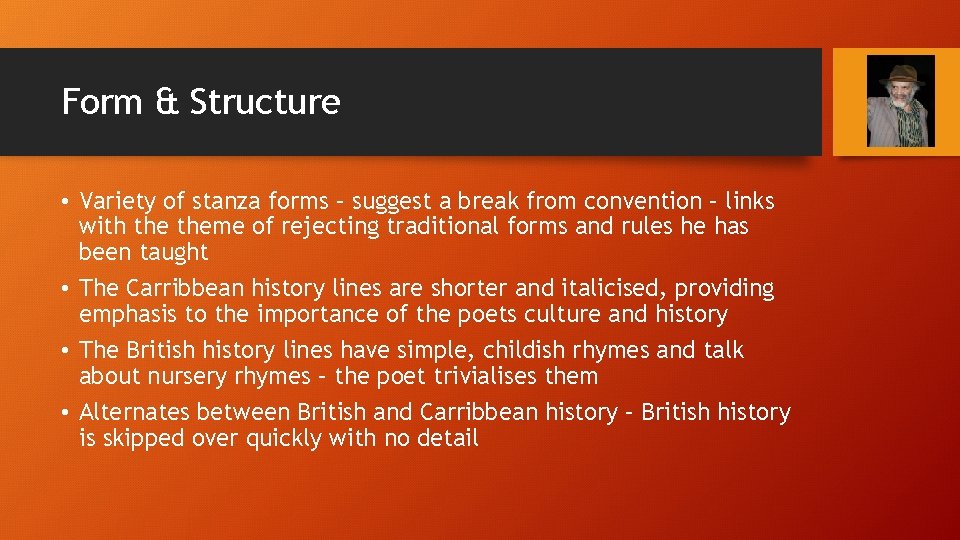 Form & Structure

• Variety of stanza forms – suggest a break from convention – links with the theme of rejecting traditional forms and rules he has been taught

• The Carribbean history lines are shorter and italicised, providing emphasis to the importance of the poets culture and history

• The British history lines have simple, childish rhymes and talk about nursery rhymes – the poet trivialises them

• Alternates between British and Carribbean history – British history is skipped over quickly with no detail